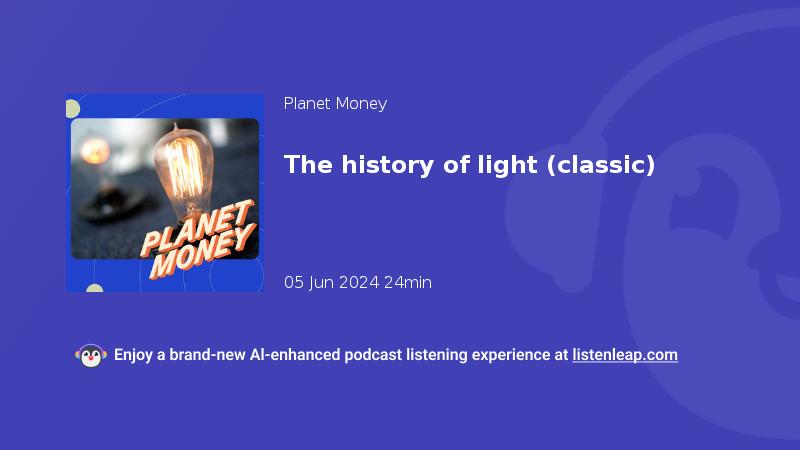 PLANET MONEY

Planet Money

The history of light (classic)

05 Jun 2024 24min

Enjoy a brand-new AI-enhanced podcast listening experience at listenleap.com